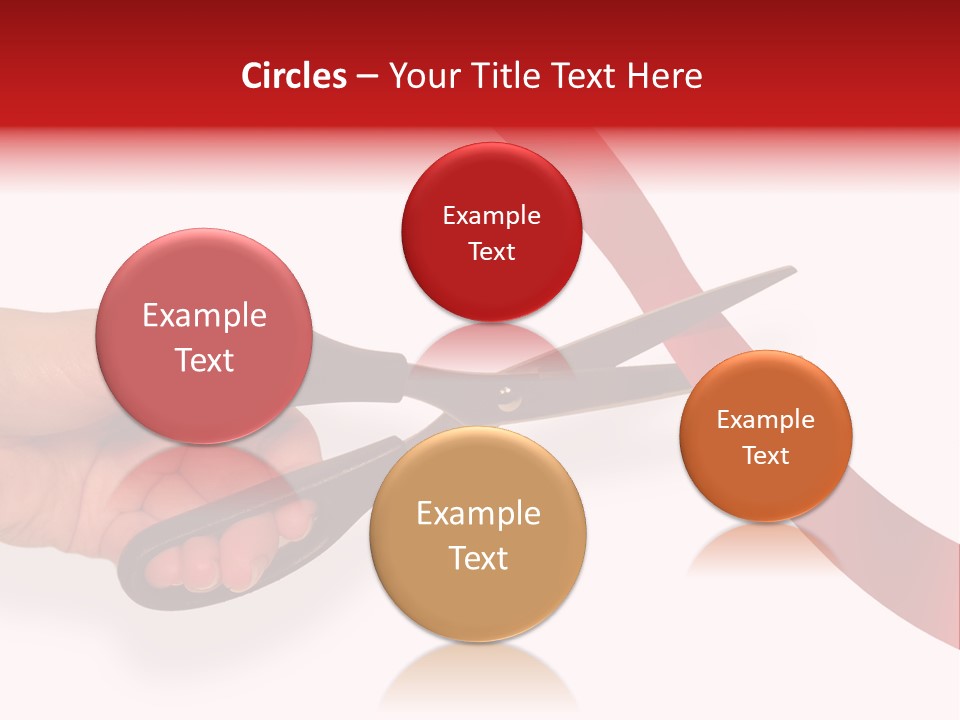 Circles – Your Title Text Here

Example Text

Example Text

Example Text

Example Text